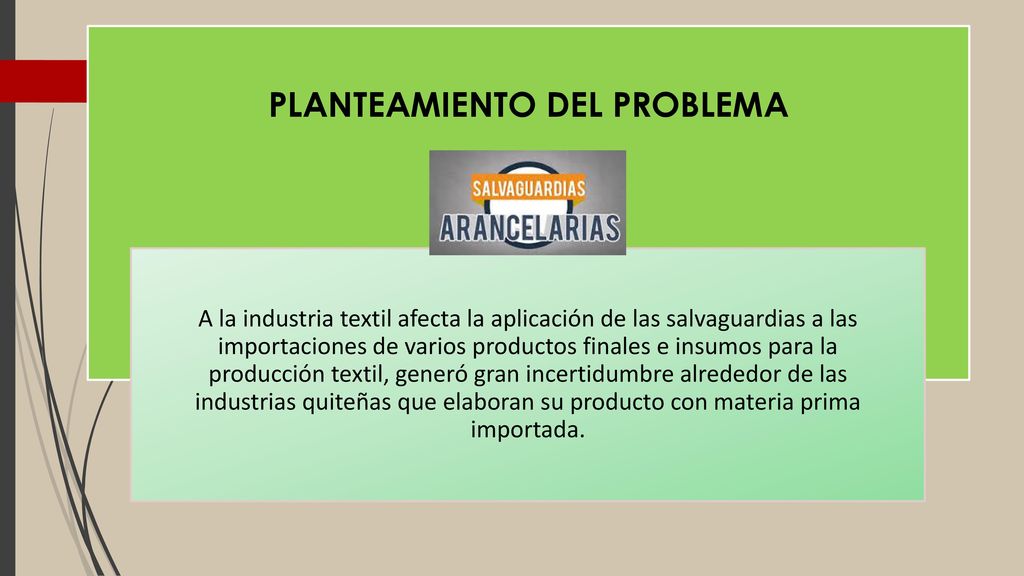 PLANTEAMIENTO DEL PROBLEMA

SALVAGUARDIAS
ARANCELARIAS

A la industria textil afecta la aplicación de las salvaguardias a las importaciones de varios productos finales e insumos para la producción textil, generó gran incertidumbre alrededor de las industrias quiteñas que elaboran su producto con materia prima importada.